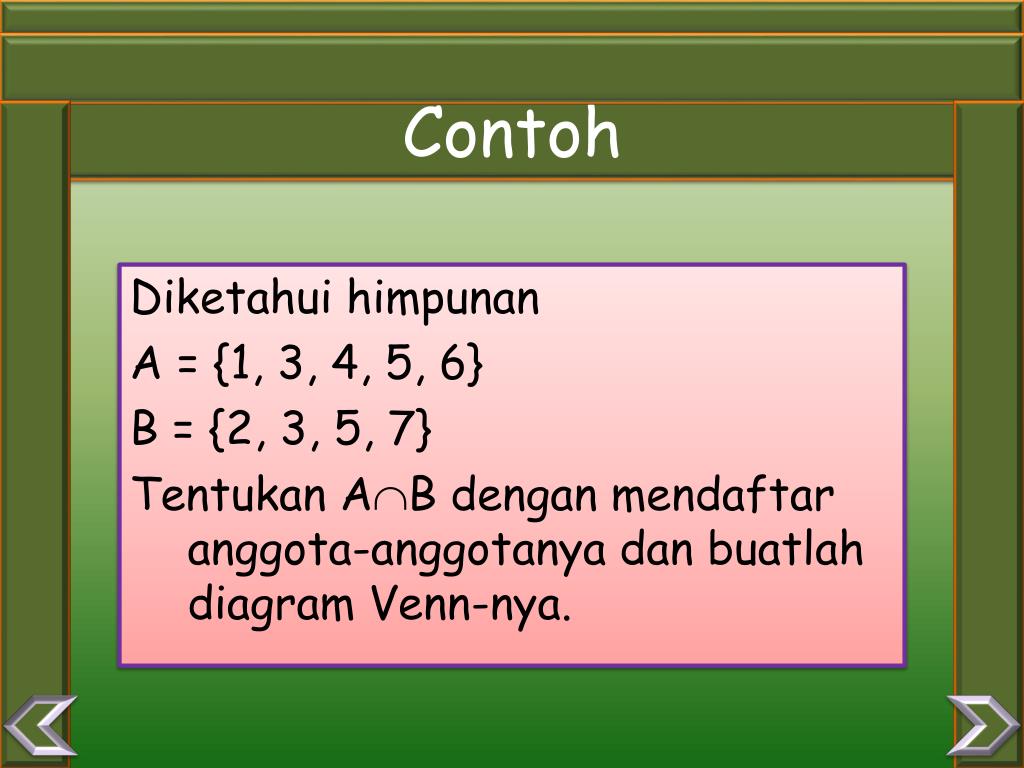 Contoh

Diketahui himpunan

$A = \{1, 3, 4, 5, 6\}$

$B = \{2, 3, 5, 7\}$

Tentukan $A \cap B$ dengan mendaftar anggota-anggotanya dan buatlah diagram Venn-nya.